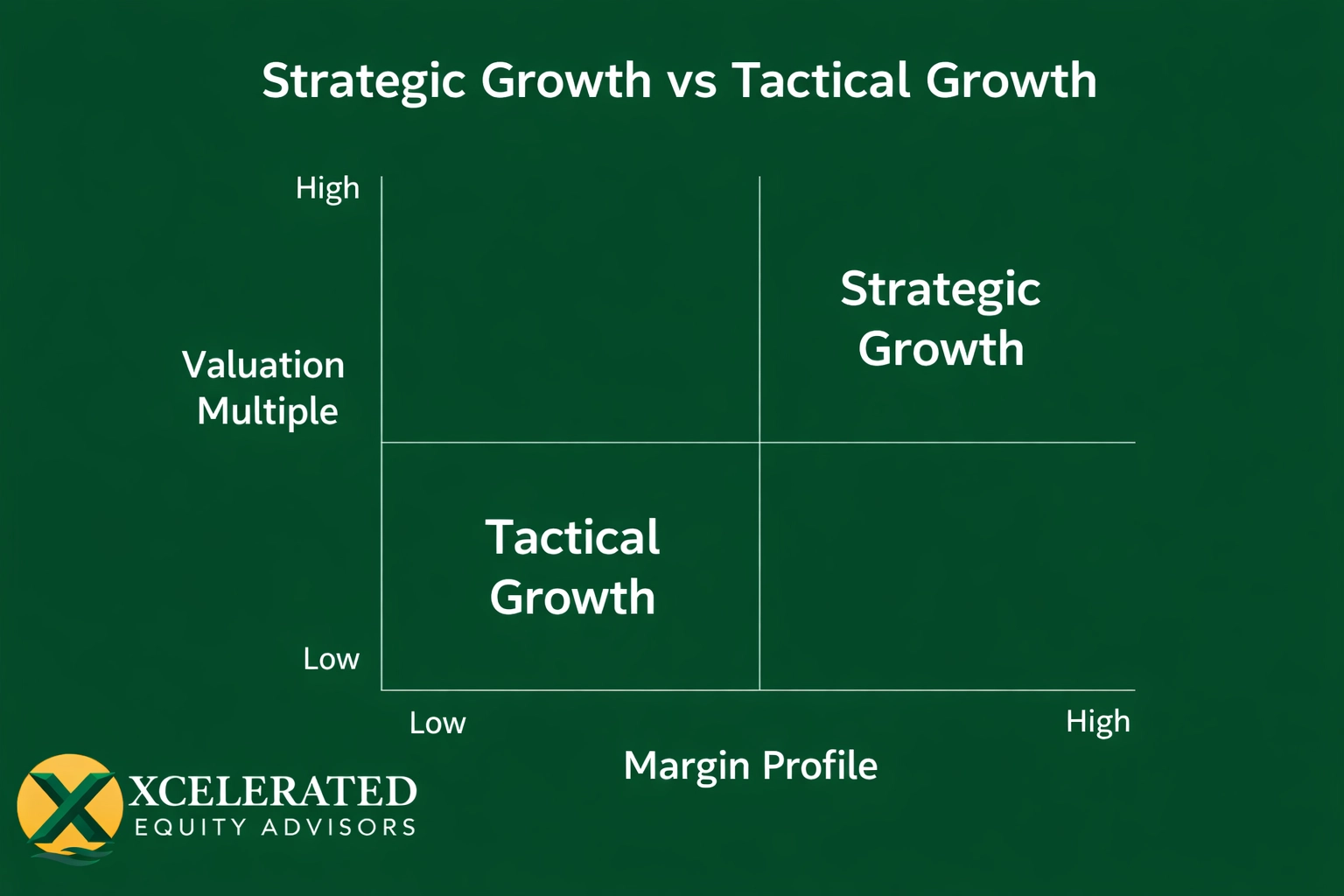 Strategic Growth vs Tactical Growth

High

Valuation Multiple

Low

Strategic Growth

Tactical Growth

Low

High

Margin Profile

XCELERATED
EQUITY ADVISORS